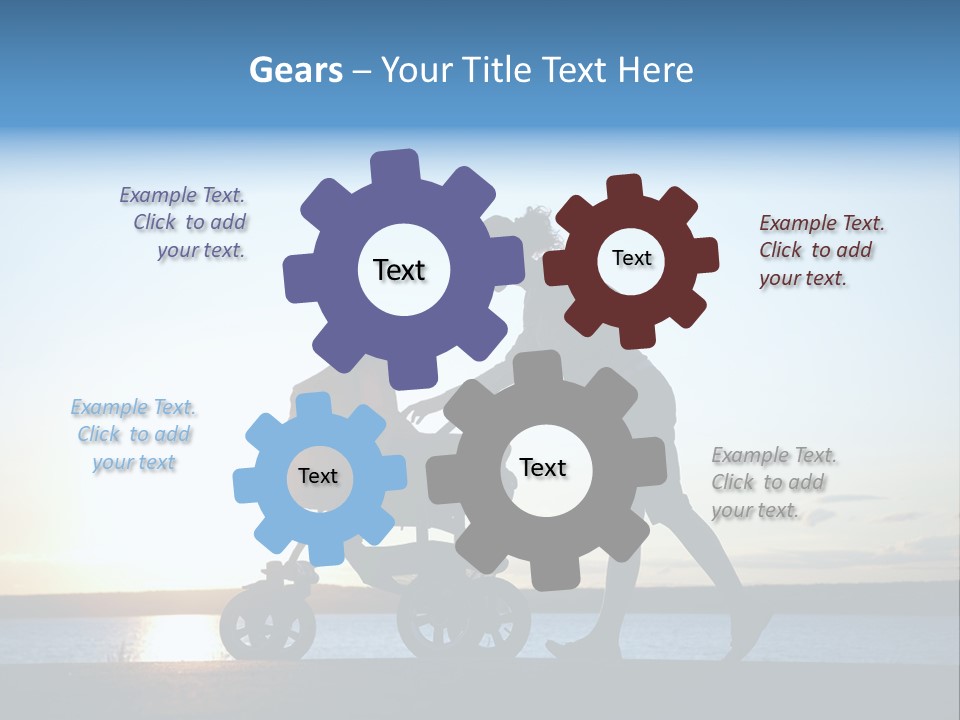 Gears – Your Title Text Here

Example Text. Click to add your text.

Text

Text

Example Text. Click to add your text.

Example Text. Click to add your text

Text

Text

Example Text. Click to add your text.